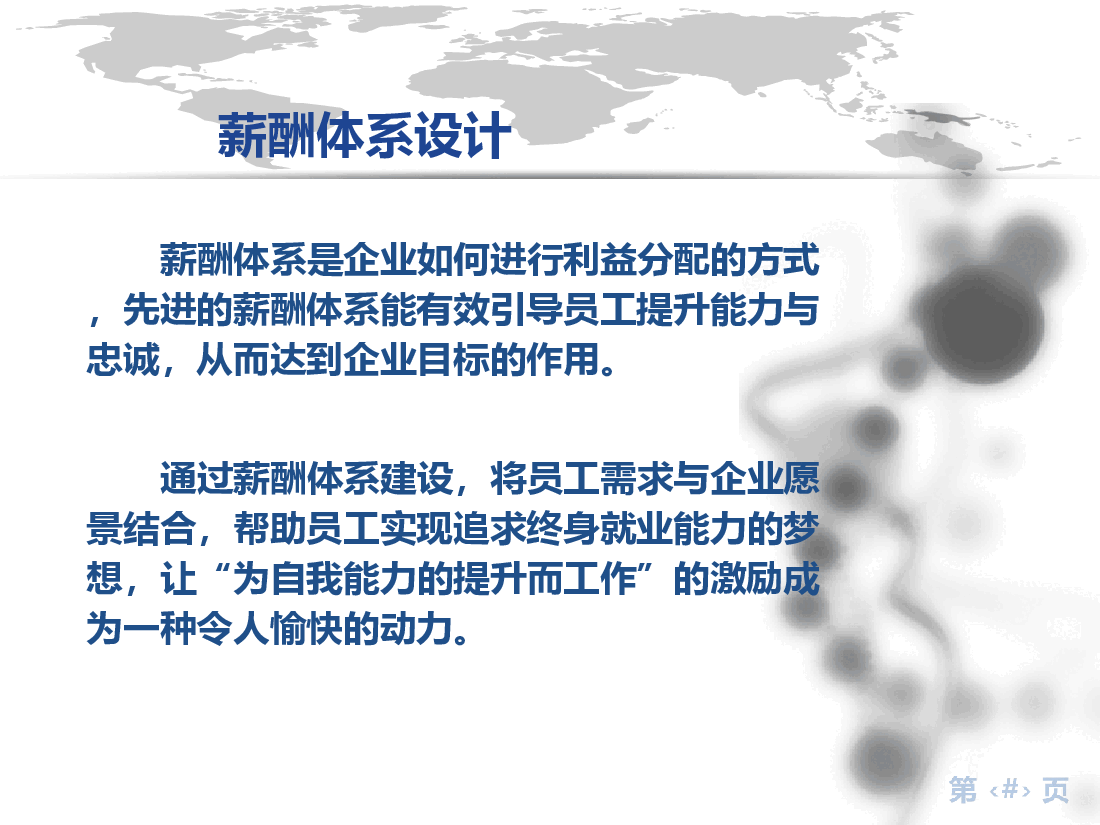 薪酬体系设计

薪酬体系是企业如何进行利益分配的方式，先进的薪酬体系能有效引导员工提升能力与忠诚，从而达到企业目标的作用。

通过薪酬体系建设，将员工需求与企业愿景结合，帮助员工实现追求终身就业能力的梦想，让“为自我能力的提升而工作”的激励成为一种令人愉快的动力。

第 ‹#› 页